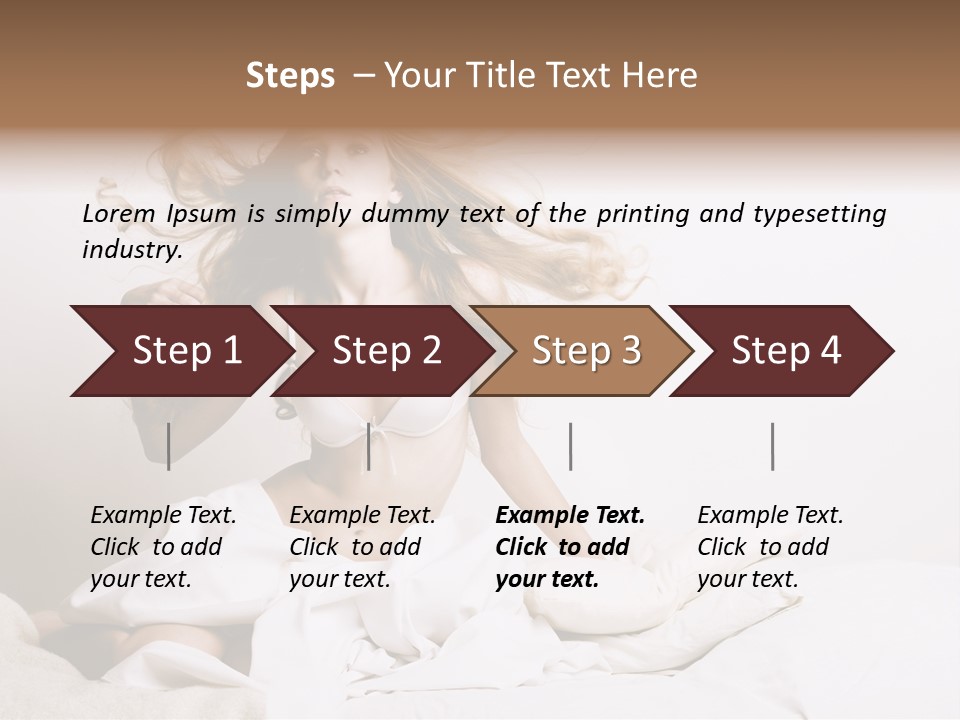 Steps – Your Title Text Here

Lorem Ipsum is simply dummy text of the printing and typesetting industry.

Step 1

Step 2

Step 3

Step 4

Example Text. Click to add your text.

Example Text. Click to add your text.

Example Text. Click to add your text.

Example Text. Click to add your text.